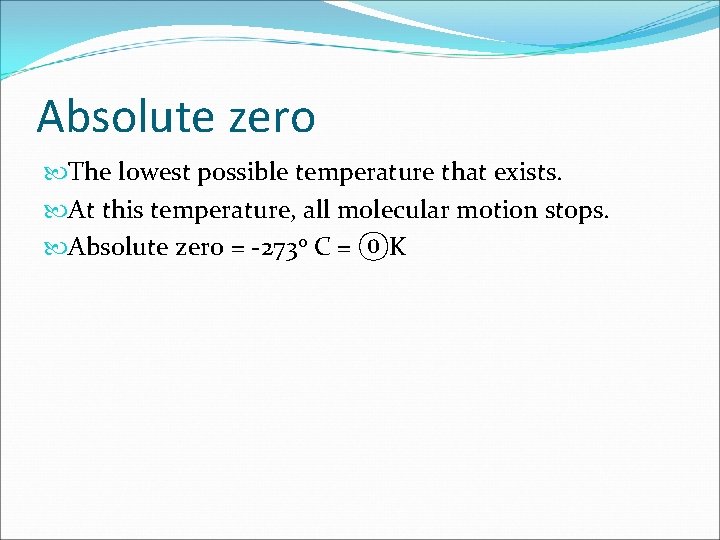 Absolute zero

The lowest possible temperature that exists.

At this temperature, all molecular motion stops.

Absolute zero = -273° C = 0 K